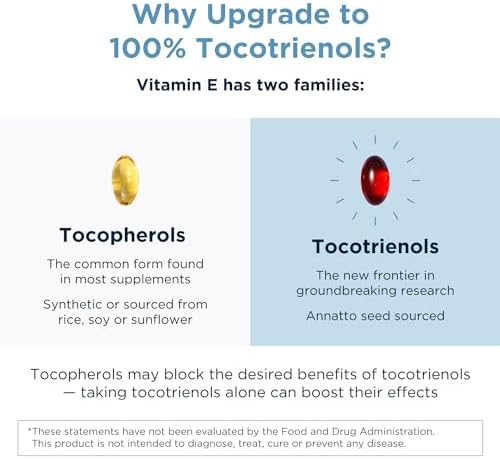 Why Upgrade to 100% Tocotrienols?

Vitamin E has two families:

Tocopherols

The common form found in most supplements

Synthetic or sourced from rice, soy or sunflower

Tocotrienols

The new frontier in groundbreaking research

Annatto seed sourced

Tocopherols may block the desired benefits of tocotrienols — taking tocotrienols alone can boost their effects

*These statements have not been evaluated by the Food and Drug Administration. This product is not intended to diagnose, treat, cure or prevent any disease.